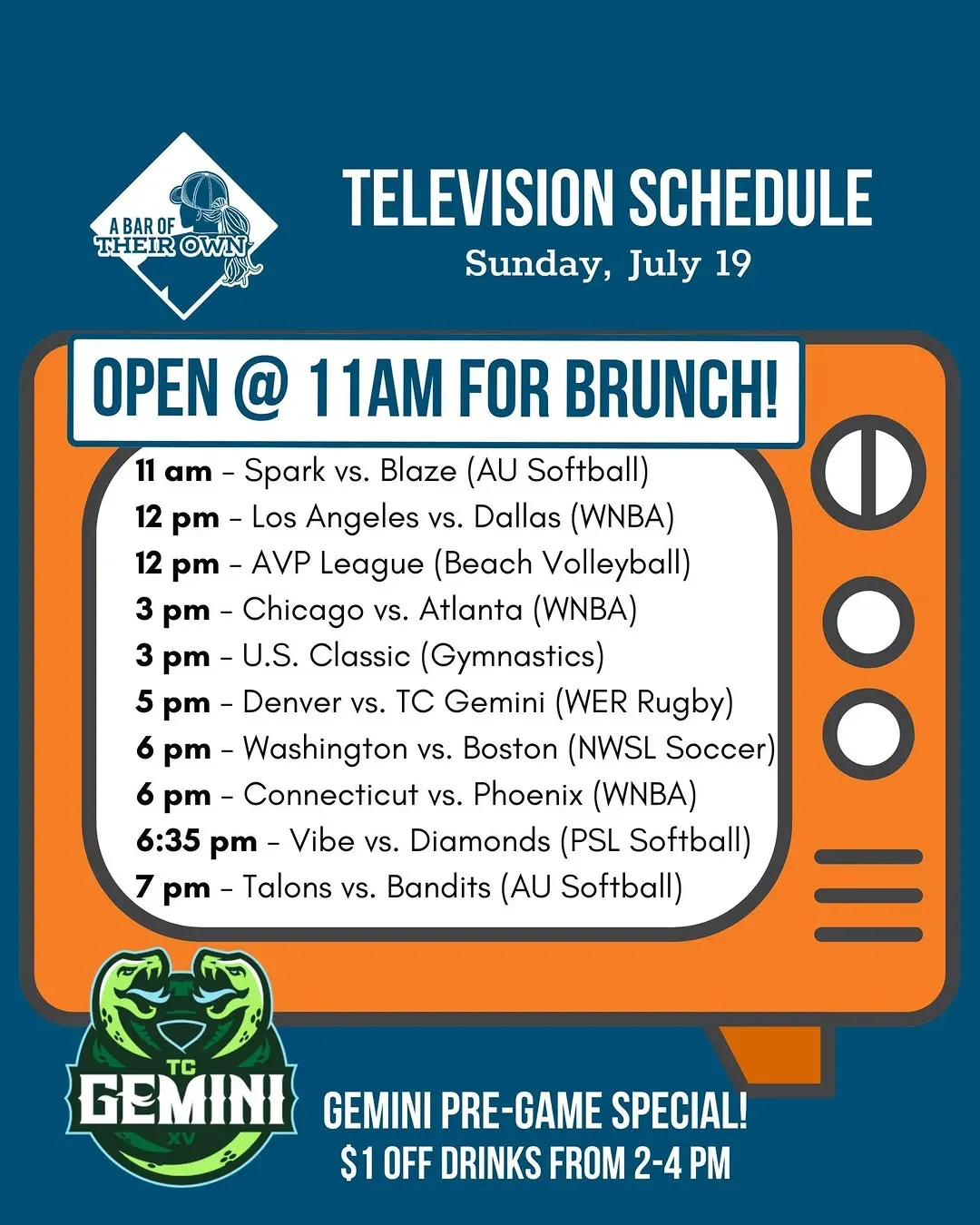 A BAR OF THEIR OWN

TELEVISION SCHEDULE
Sunday, July 19

OPEN @ 11AM FOR BRUNCH!

11 am – Spark vs. Blaze (AU Softball)
12 pm – Los Angeles vs. Dallas (WNBA)
12 pm – AVP League (Beach Volleyball)
3 pm – Chicago vs. Atlanta (WNBA)
3 pm – U.S. Classic (Gymnastics)
5 pm – Denver vs. TC Gemini (WER Rugby)
6 pm – Washington vs. Boston (NWSL Soccer)
6 pm – Connecticut vs. Phoenix (WNBA)
6:35 pm – Vibe vs. Diamonds (PSL Softball)
7 pm – Talons vs. Bandits (AU Softball)

TC GEMINI XV

GEMINI PRE-GAME SPECIAL!
$1 OFF DRINKS FROM 2-4 PM